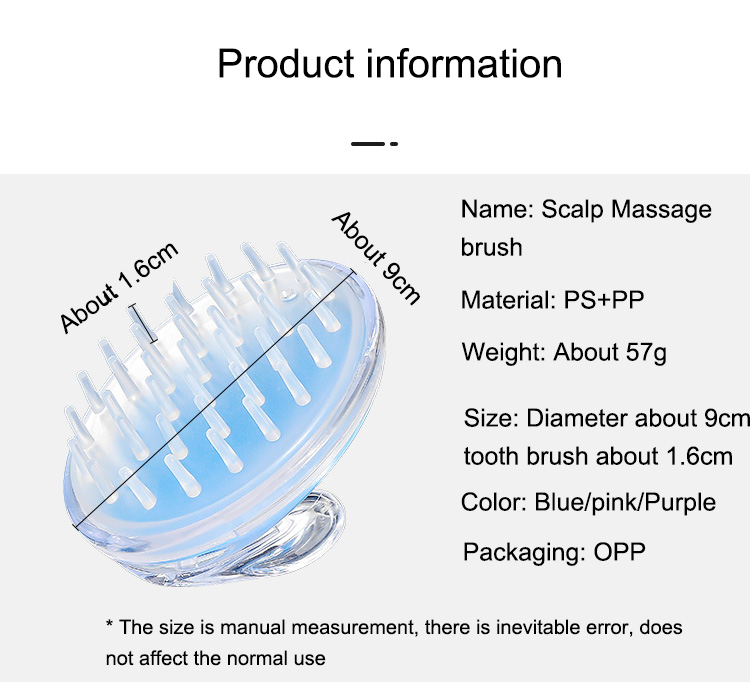 Product information

About 1.6cm

About 9cm

Name: Scalp Massage brush

Material: PS+PP

Weight: About 57g

Size: Diameter about 9cm tooth brush about 1.6cm

Color: Blue/pink/Purple

Packaging: OPP

* The size is manual measurement, there is inevitable error, does not affect the normal use